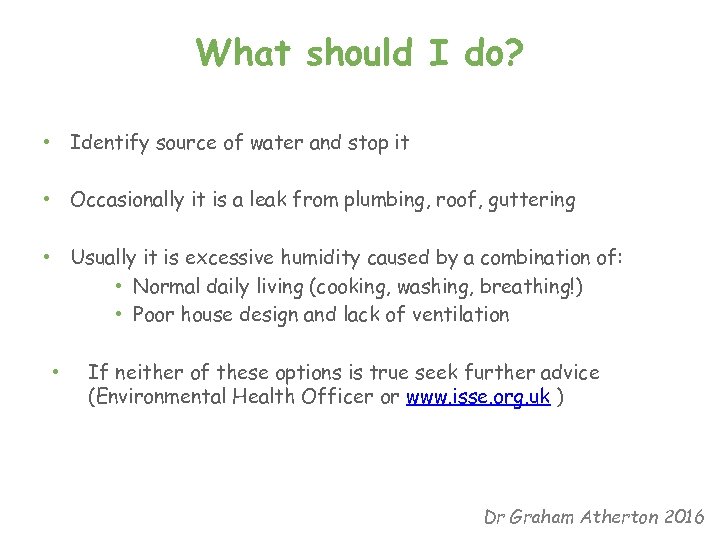 What should I do?

• Identify source of water and stop it

• Occasionally it is a leak from plumbing, roof, guttering

• Usually it is excessive humidity caused by a combination of:
  • Normal daily living (cooking, washing, breathing!)
  • Poor house design and lack of ventilation

• If neither of these options is true seek further advice (Environmental Health Officer or www.isse.org.uk )

Dr Graham Atherton 2016